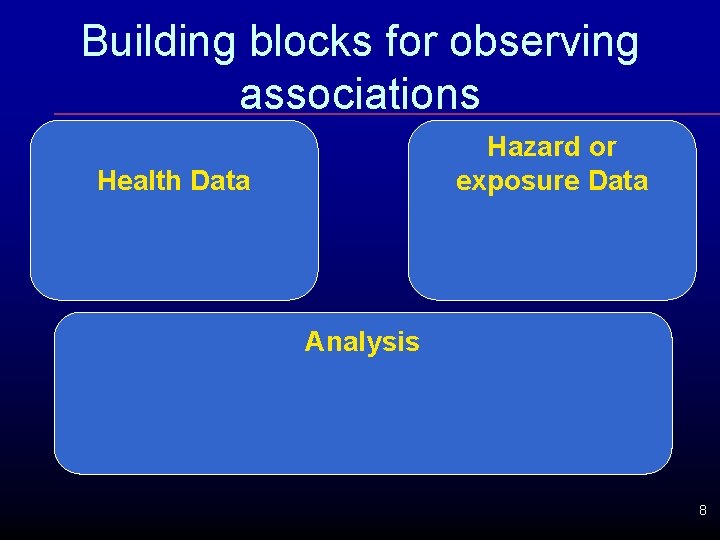 Building blocks for observing associations

Health Data

Hazard or exposure Data

Analysis

8